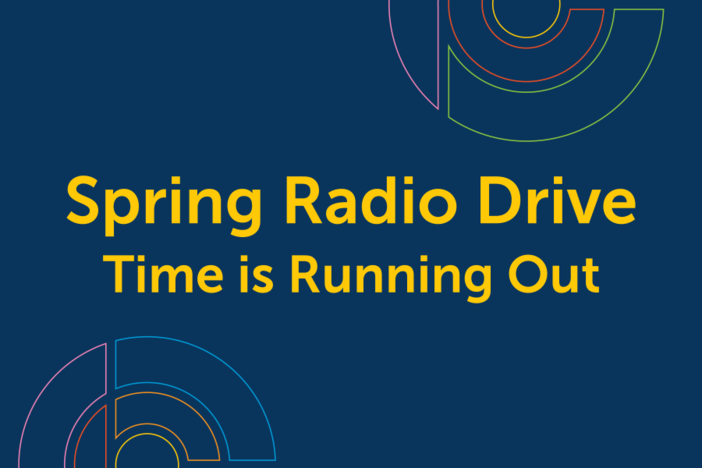 Spring Radio Drive
Time is Running Out